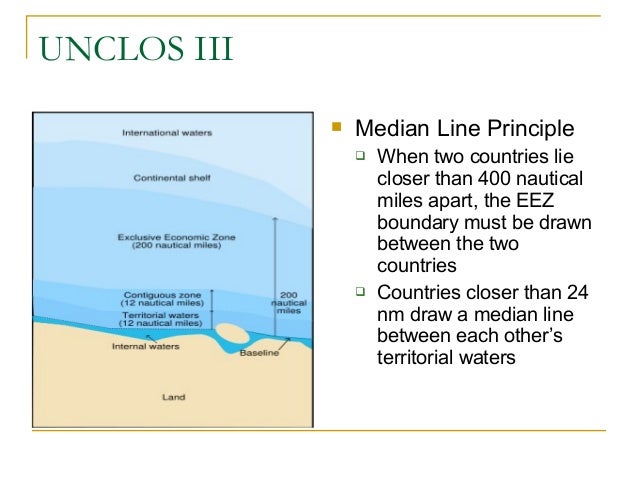 UNCLOS III

International waters

Continental shelf

Exclusive Economic Zone
(200 nautical miles)

Contiguous zone
(12 nautical miles)

Territorial waters
(12 nautical miles)

200
nautical
miles

Internal waters

Baseline

Land

Median Line Principle
When two countries lie closer than 400 nautical miles apart, the EEZ boundary must be drawn between the two countries
Countries closer than 24 nm draw a median line between each other's territorial waters